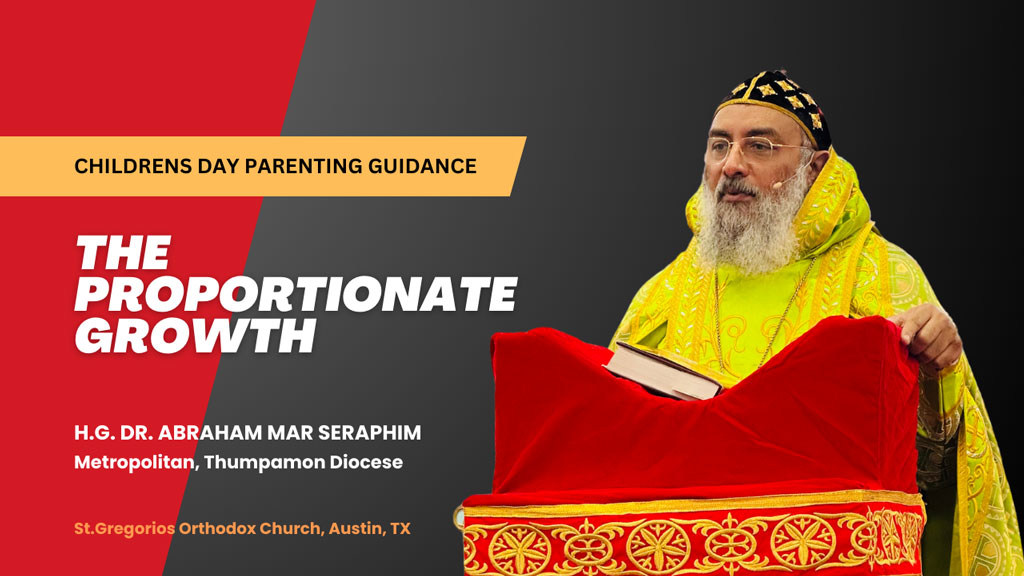 CHILDRENS DAY PARENTING GUIDANCE

THE PROPORTIONATE GROWTH

H.G. DR. ABRAHAM MAR SERAPHIM
Metropolitan, Thumpamon Diocese

St.Gregorios Orthodox Church, Austin, TX